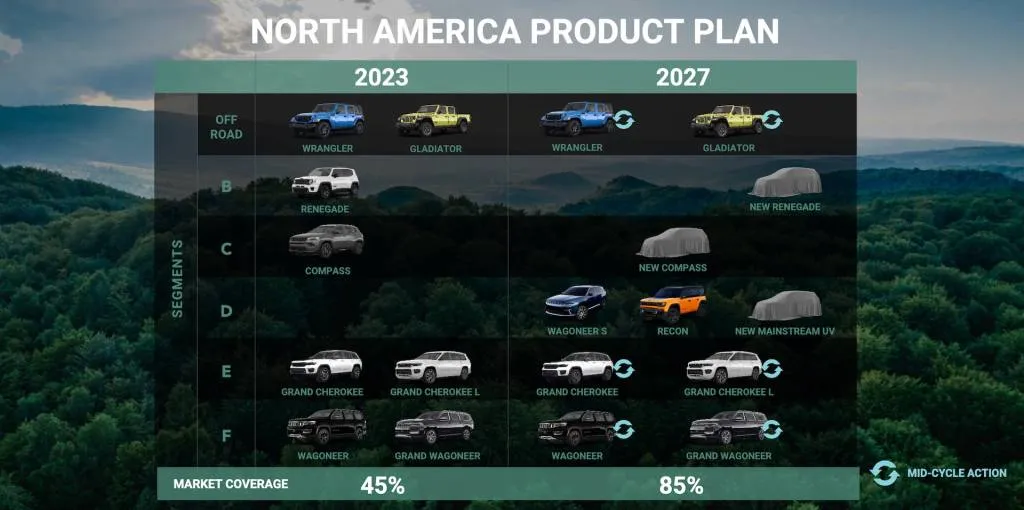 NORTH AMERICA PRODUCT PLAN

| SEGMENTS | 2023 | 2027 |
|---|---|---|
| OFF ROAD | WRANGLER, GLADIATOR | WRANGLER, GLADIATOR |
| B | RENEGADE | NEW RENEGADE |
| C | COMPASS | NEW COMPASS |
| D | | WAGONEER S, RECON, NEW MAINSTREAM UV |
| E | GRAND CHEROKEE, GRAND CHEROKEE L | GRAND CHEROKEE, GRAND CHEROKEE L |
| F | WAGONEER, GRAND WAGONEER | WAGONEER, GRAND WAGONEER |
| MARKET COVERAGE | 45% | 85% |

MID-CYCLE ACTION